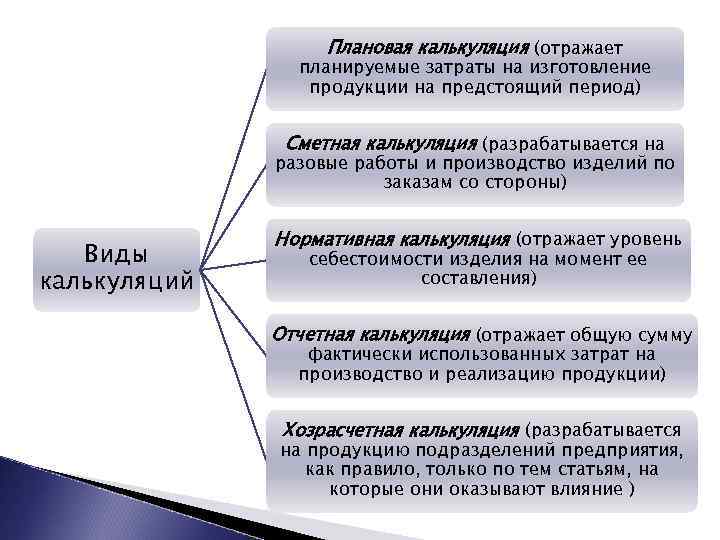 Виды калькуляций

Плановая калькуляция (отражает планируемые затраты на изготовление продукции на предстоящий период)

Сметная калькуляция (разрабатывается на разовые работы и производство изделий по заказам со стороны)

Нормативная калькуляция (отражает уровень себестоимости изделия на момент ее составления)

Отчетная калькуляция (отражает общую сумму фактически использованных затрат на производство и реализацию продукции)

Хозрасчетная калькуляция (разрабатывается на продукцию подразделений предприятия, как правило, только по тем статьям, на которые они оказывают влияние )